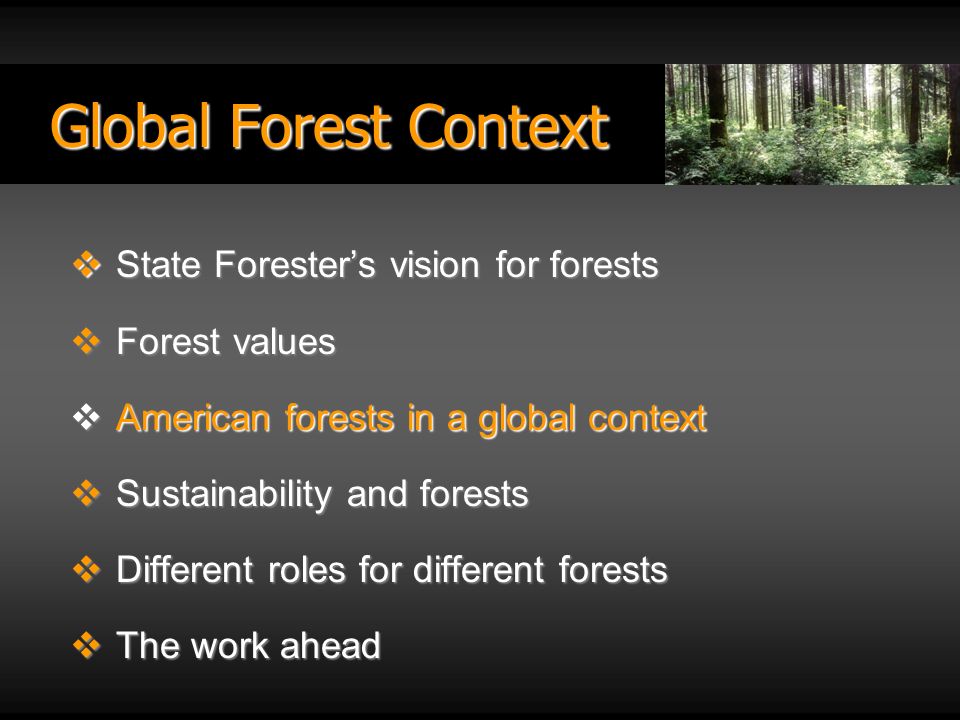 Global Forest Context

❖ State Forester's vision for forests

❖ Forest values

❖ American forests in a global context

❖ Sustainability and forests

❖ Different roles for different forests

❖ The work ahead